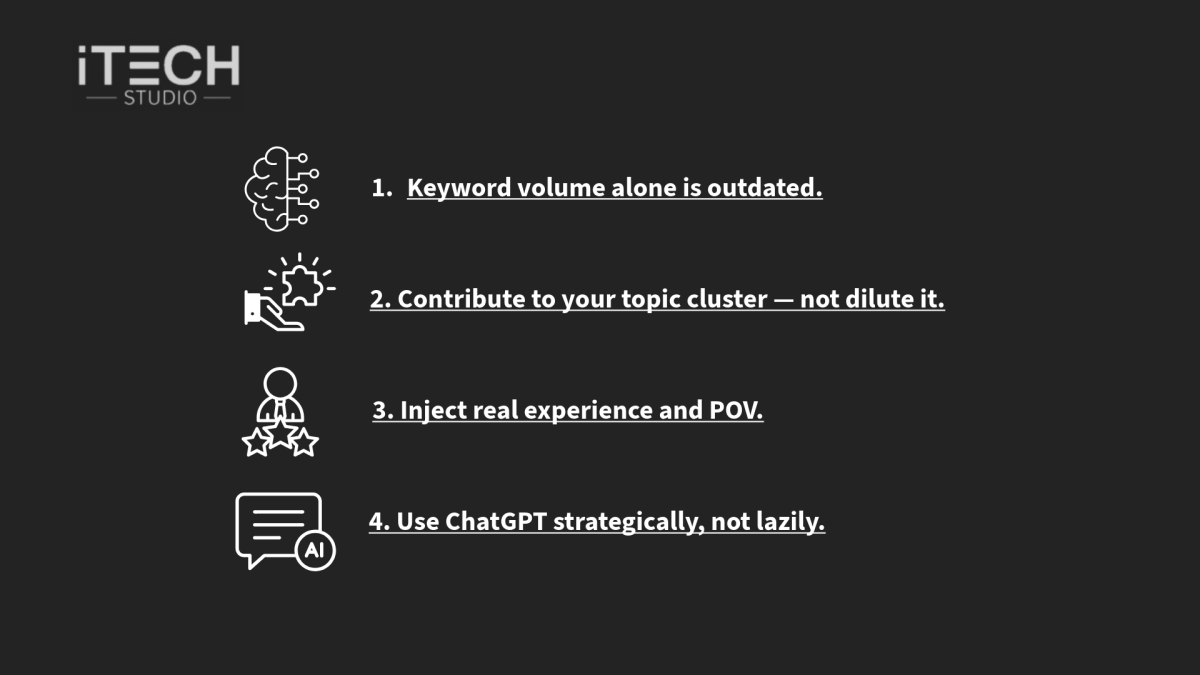 iTECH
STUDIO

1. Keyword volume alone is outdated.

2. Contribute to your topic cluster — not dilute it.

3. Inject real experience and POV.

AI

4. Use ChatGPT strategically, not lazily.